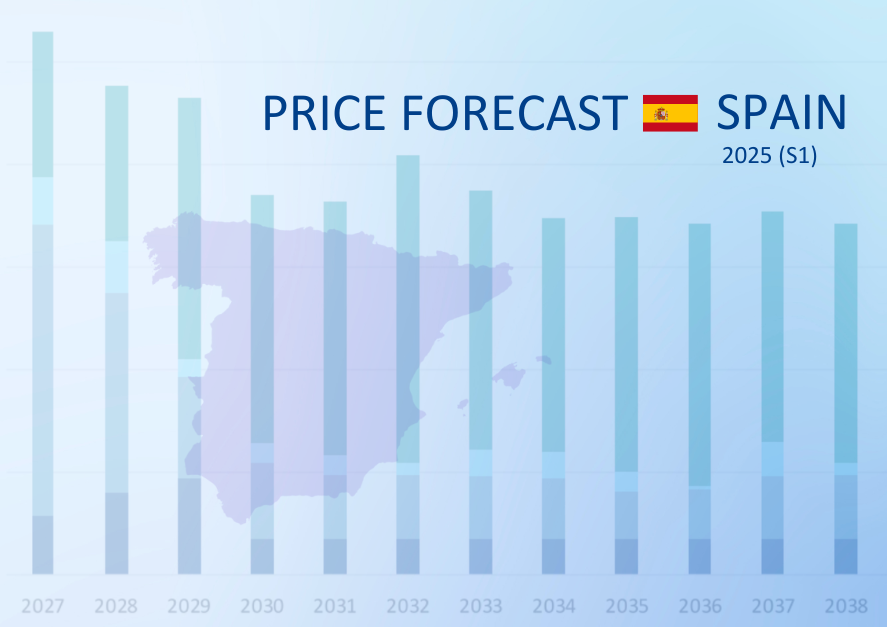 PRICE FORECAST SPAIN
2025 (S1)

2027 2028 2029 2030 2031 2032 2033 2034 2035 2036 2037 2038